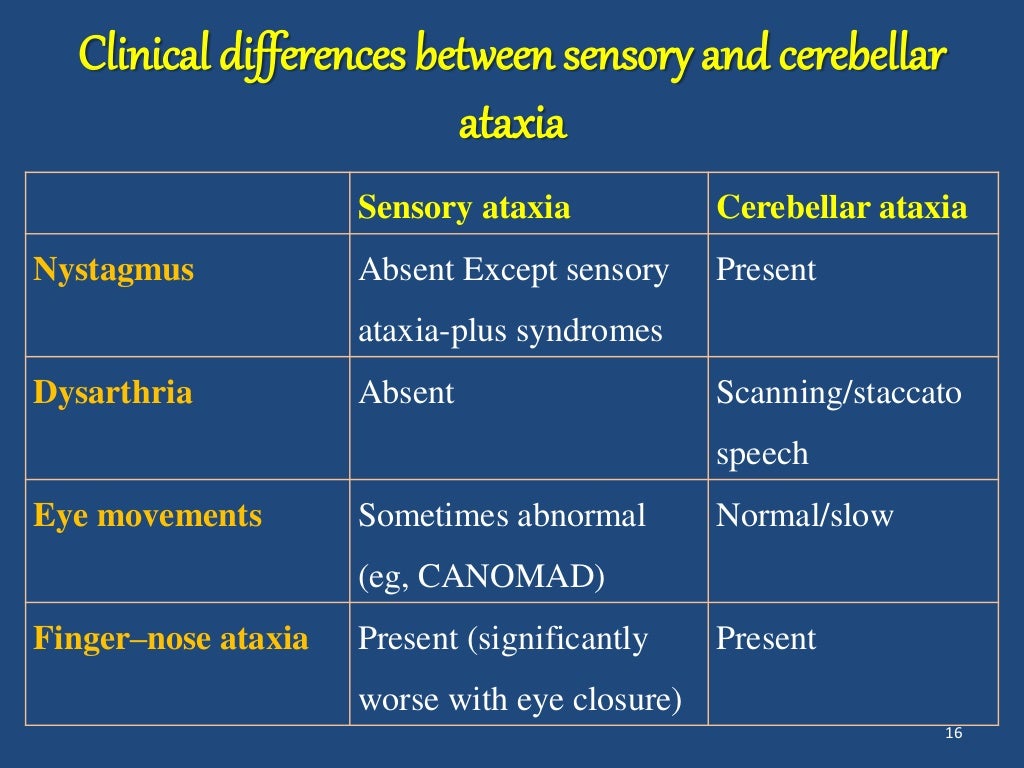 Clinical differences between sensory and cerebellar ataxia

| | Sensory ataxia | Cerebellar ataxia |
|---|---|---|
| Nystagmus | Absent Except sensory ataxia-plus syndromes | Present |
| Dysarthria | Absent | Scanning/staccato speech |
| Eye movements | Sometimes abnormal (eg, CANOMAD) | Normal/slow |
| Finger–nose ataxia | Present (significantly worse with eye closure) | Present |

16